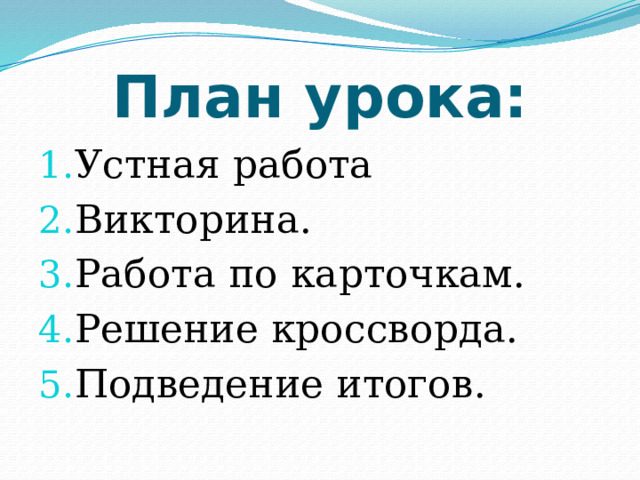 План урока:

1. Устная работа
2. Викторина.
3. Работа по карточкам.
4. Решение кроссворда.
5. Подведение итогов.